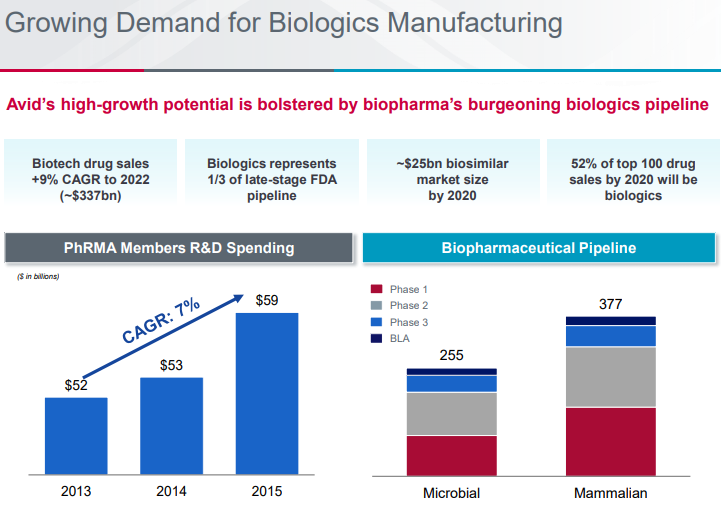 Growing Demand for Biologics Manufacturing

Avid's high-growth potential is bolstered by biopharma's burgeoning biologics pipeline

Biotech drug sales +9% CAGR to 2022 (~$337bn)

Biologics represents 1/3 of late-stage FDA pipeline

~$25bn biosimilar market size by 2020

52% of top 100 drug sales by 2020 will be biologics

PhRMA Members R&D Spending

($ in billions)

CAGR: 7%

$52

$53

$59

2013

2014

2015

Biopharmaceutical Pipeline

Phase 1

Phase 2

Phase 3

BLA

255

377

Microbial

Mammalian